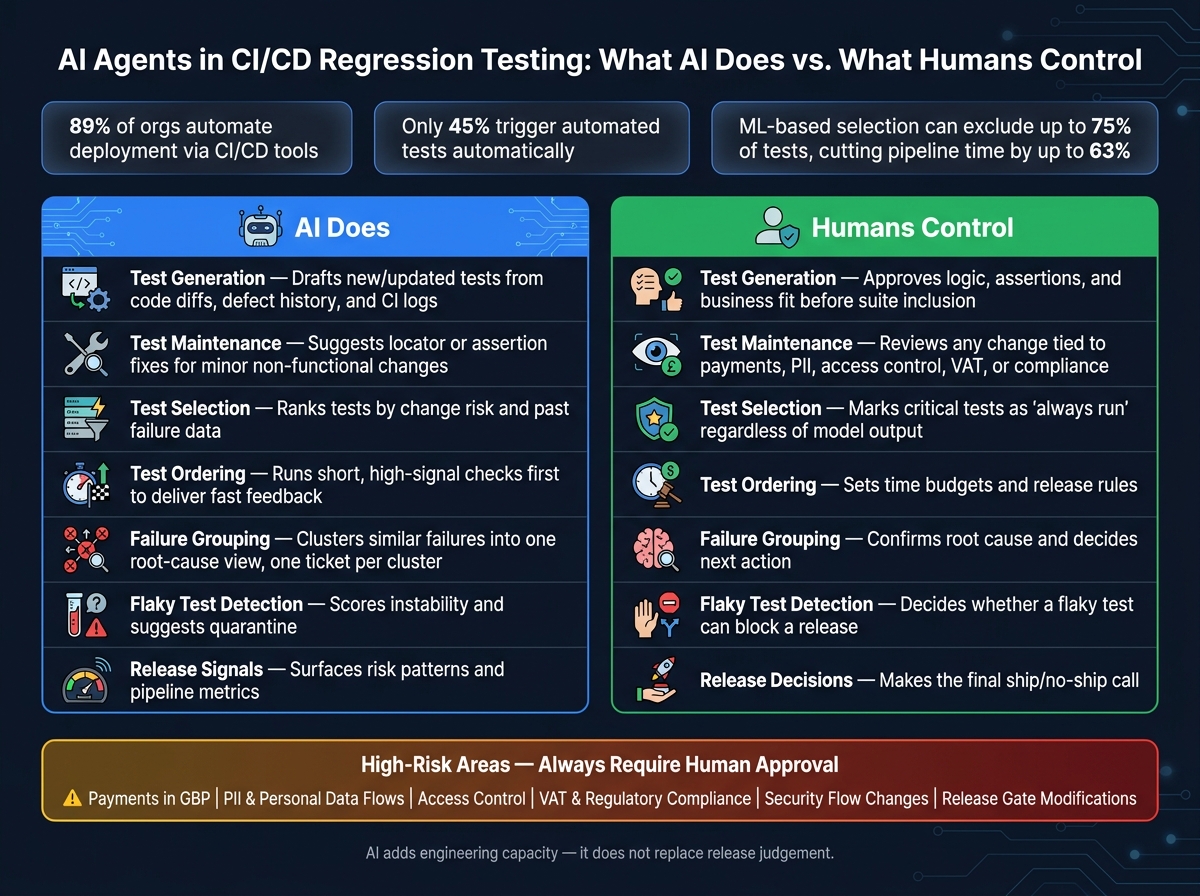 AI Agents in CI/CD Regression Testing: What AI Does vs. What Humans Control

89% of orgs automate deployment via CI/CD tools

Only 45% trigger automated tests automatically

ML-based selection can exclude up to 75% of tests, cutting pipeline time by up to 63%

AI Does

Test Generation — Drafts new/updated tests from code diffs, defect history, and CI logs

Test Maintenance — Suggests locator or assertion fixes for minor non-functional changes

Test Selection — Ranks tests by change risk and past failure data

Test Ordering — Runs short, high-signal checks first to deliver fast feedback

Failure Grouping — Clusters similar failures into one root-cause view, one ticket per cluster

Flaky Test Detection — Scores instability and suggests quarantine

Release Signals — Surfaces risk patterns and pipeline metrics

Humans Control

Test Generation — Approves logic, assertions, and business fit before suite inclusion

Test Maintenance — Reviews any change tied to payments, PII, access control, VAT, or compliance

Test Selection — Marks critical tests as 'always run' regardless of model output

Test Ordering — Sets time budgets and release rules

Failure Grouping — Confirms root cause and decides next action

Flaky Test Detection — Decides whether a flaky test can block a release

Release Decisions — Makes the final ship/no-ship call

High-Risk Areas — Always Require Human Approval

Payments in GBP | PII & Personal Data Flows | Access Control | VAT & Regulatory Compliance | Security Flow Changes | Release Gate Modifications

AI adds engineering capacity — it does not replace release judgement.